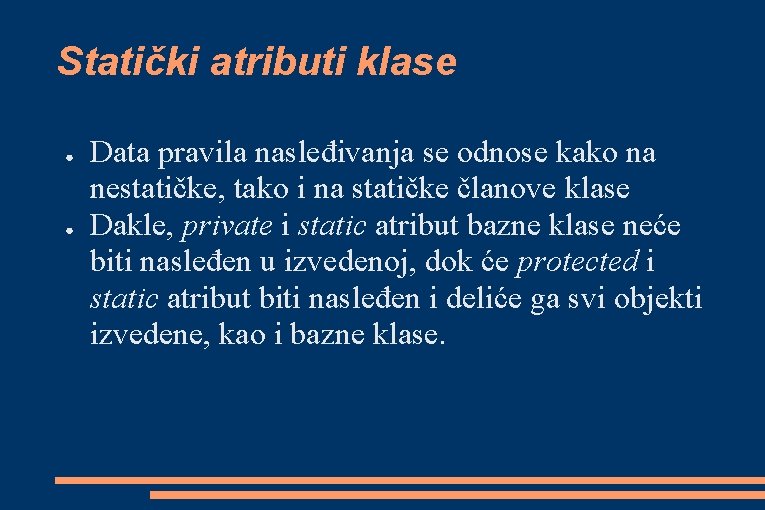 Statički atributi klase

● Data pravila nasleđivanja se odnose kako na nestatičke, tako i na statičke članove klase
● Dakle, private i static atribut bazne klase neće biti nasleđen u izvedenoj, dok će protected i static atribut biti nasleđen i deliće ga svi objekti izvedene, kao i bazne klase.